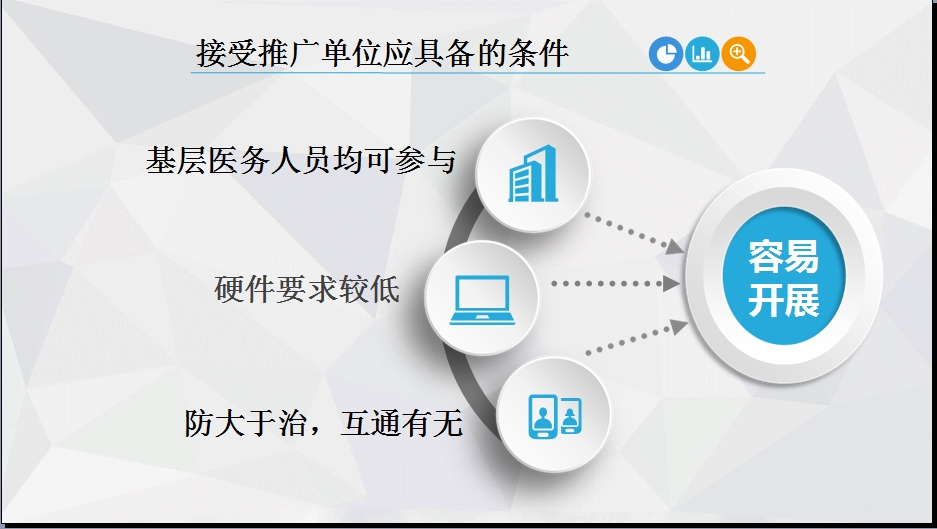 接受推广单位应具备的条件

基层医务人员均可参与

硬件要求较低

防大于治，互通有无

容易开展